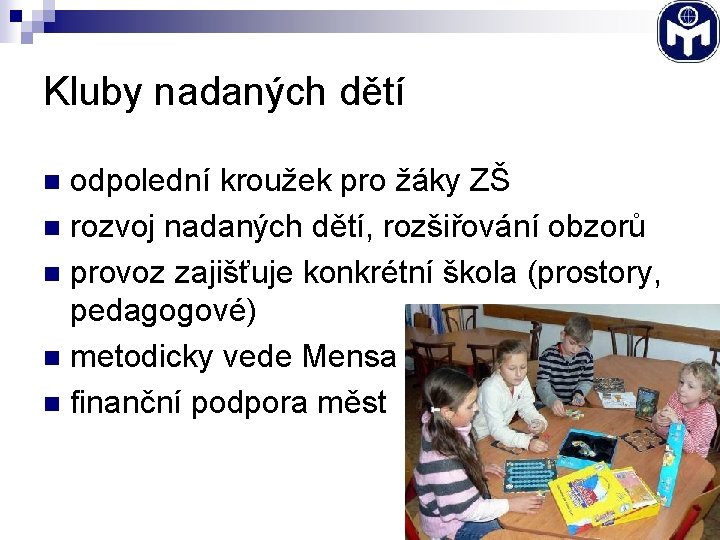 Kluby nadaných dětí

- odpolední kroužek pro žáky ZŠ
- rozvoj nadaných dětí, rozšiřování obzorů
- provoz zajišťuje konkrétní škola (prostory, pedagogové)
- metodicky vede Mensa
- finanční podpora měst